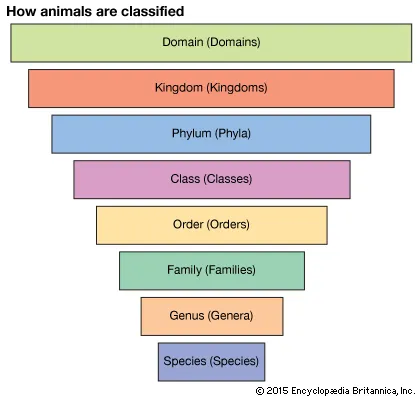 How animals are classified

Domain (Domains)

Kingdom (Kingdoms)

Phylum (Phyla)

Class (Classes)

Order (Orders)

Family (Families)

Genus (Genera)

Species (Species)

© 2015 Encyclopædia Britannica, Inc.